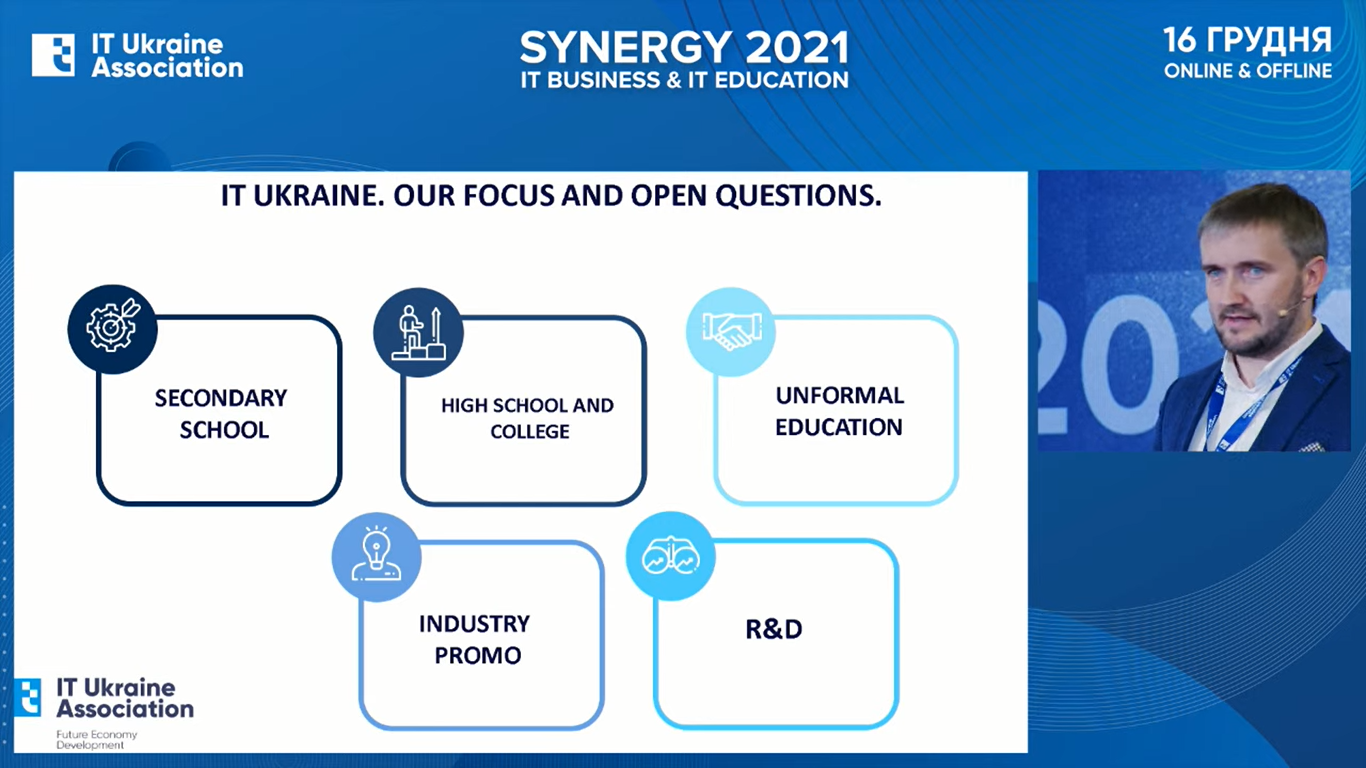 IT Ukraine Association

SYNERGY 2021
IT BUSINESS & IT EDUCATION

16 ГРУДНЯ
ONLINE & OFFLINE

IT UKRAINE. OUR FOCUS AND OPEN QUESTIONS.

SECONDARY SCHOOL

HIGH SCHOOL AND COLLEGE

UNFORMAL EDUCATION

INDUSTRY PROMO

R&D

IT Ukraine Association
Future Economy Development